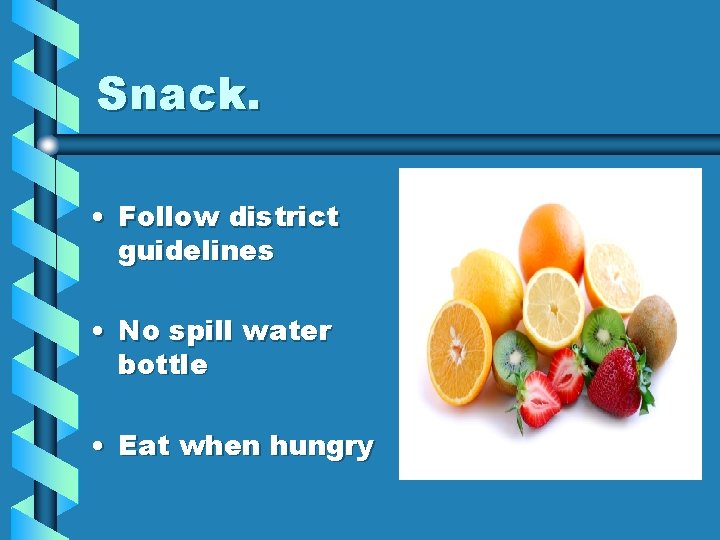 Snack.

• Follow district guidelines

• No spill water bottle

• Eat when hungry